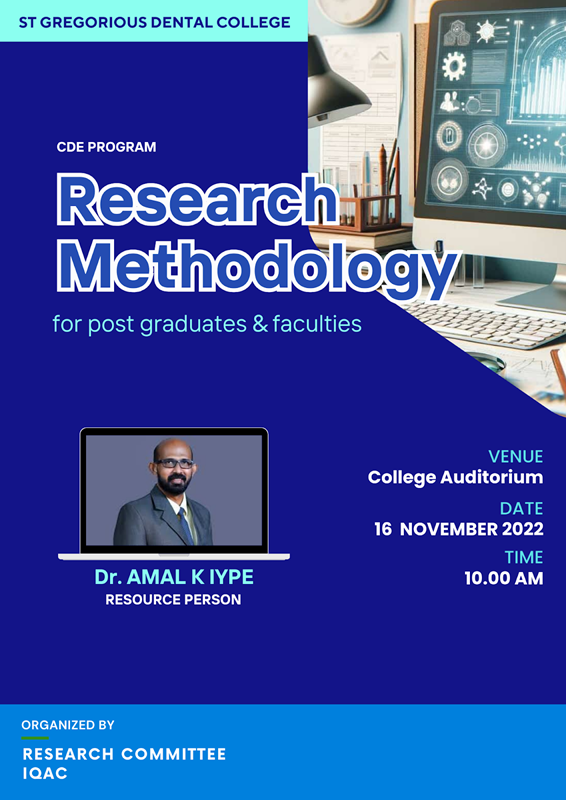 ST GREGORIOUS DENTAL COLLEGE

CDE PROGRAM

Research Methodology

for post graduates & faculties

Dr. AMAL K IYPE
RESOURCE PERSON

VENUE
College Auditorium

DATE
16 NOVEMBER 2022

TIME
10.00 AM

ORGANIZED BY

RESEARCH COMMITTEE
IQAC